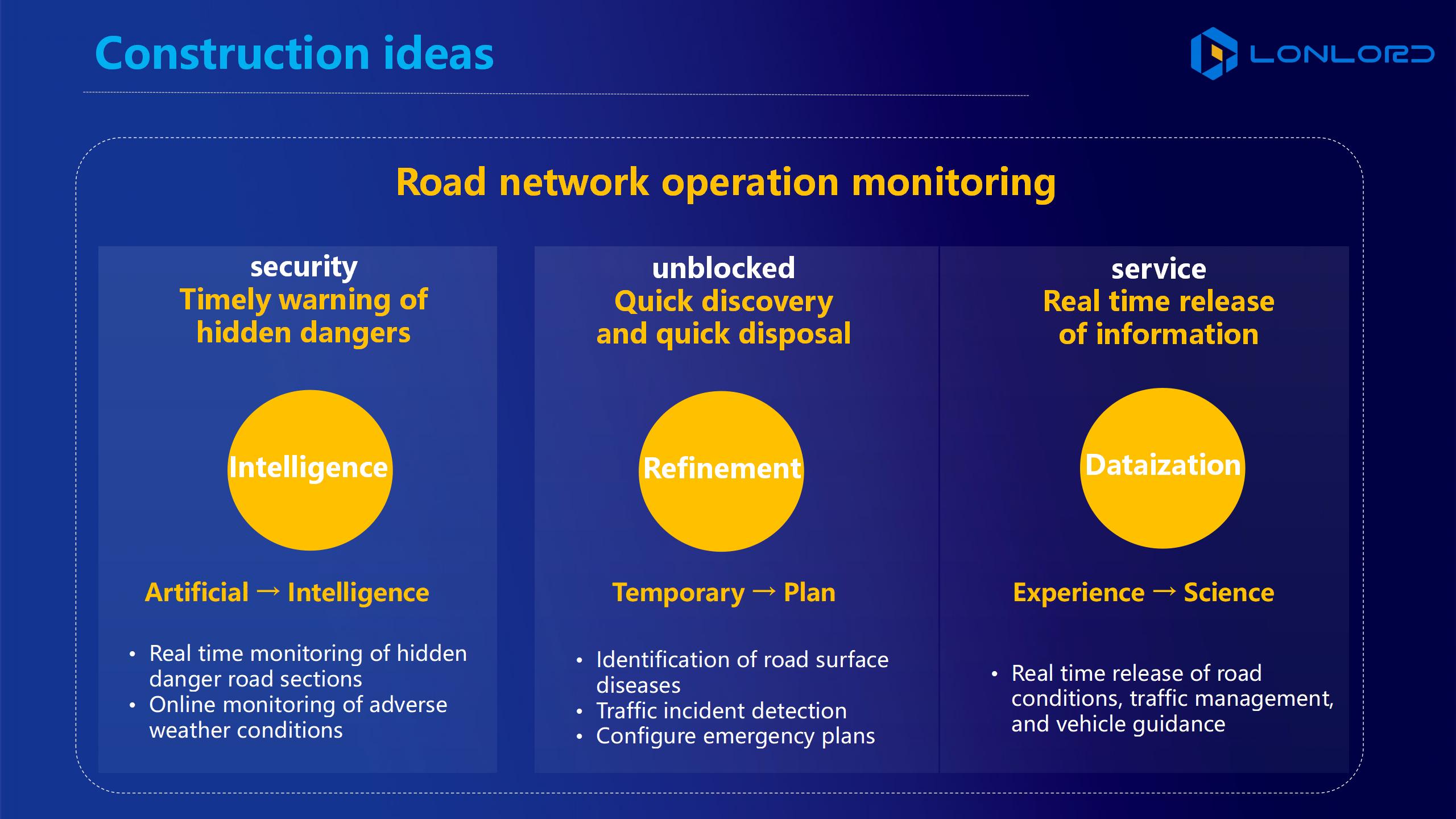 Construction ideas

LONLORD

Road network operation monitoring

security
Timely warning of hidden dangers

Intelligence

Artificial → Intelligence

• Real time monitoring of hidden danger road sections
• Online monitoring of adverse weather conditions

unblocked
Quick discovery and quick disposal

Refinement

Temporary → Plan

• Identification of road surface diseases
• Traffic incident detection
• Configure emergency plans

service
Real time release of information

Dataization

Experience → Science

• Real time release of road conditions, traffic management, and vehicle guidance